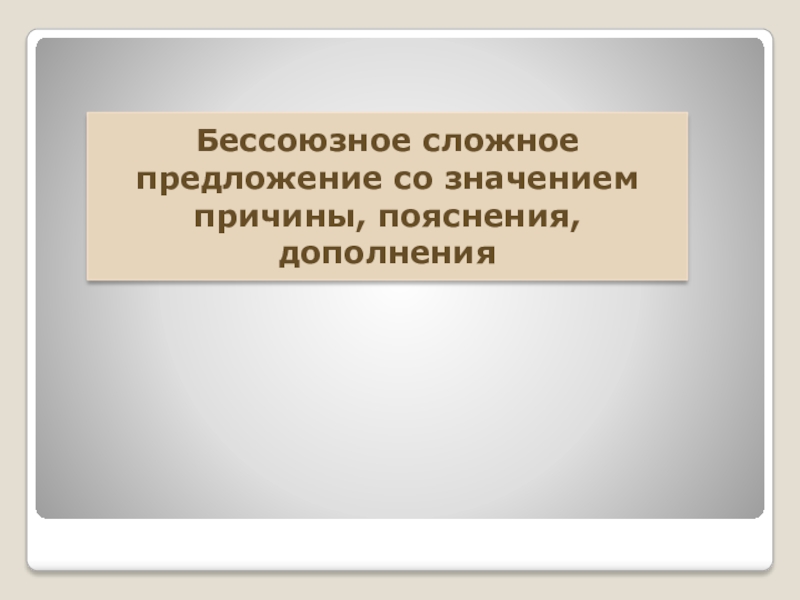 Бессоюзное сложное предложение со значением причины, пояснения, дополнения